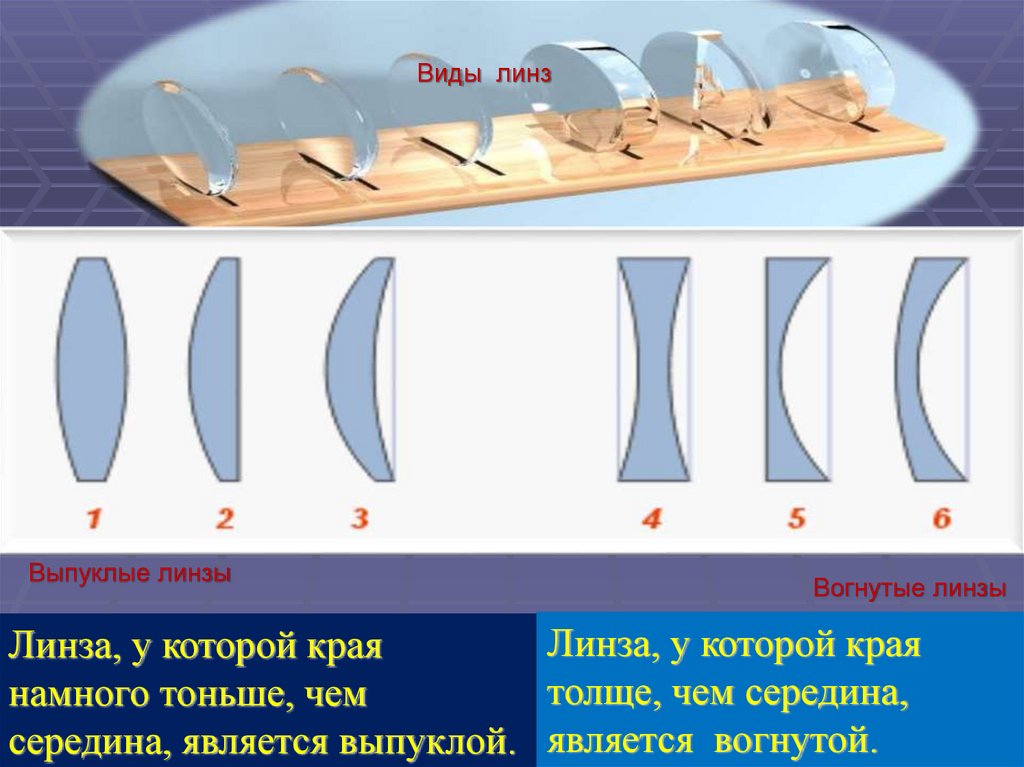 Виды линз

1
2
3
4
5
6

Выпуклые линзы

Вогнутые линзы

Линза, у которой края намного тоньше, чем середина, является выпуклой.

Линза, у которой края толще, чем середина, является вогнутой.